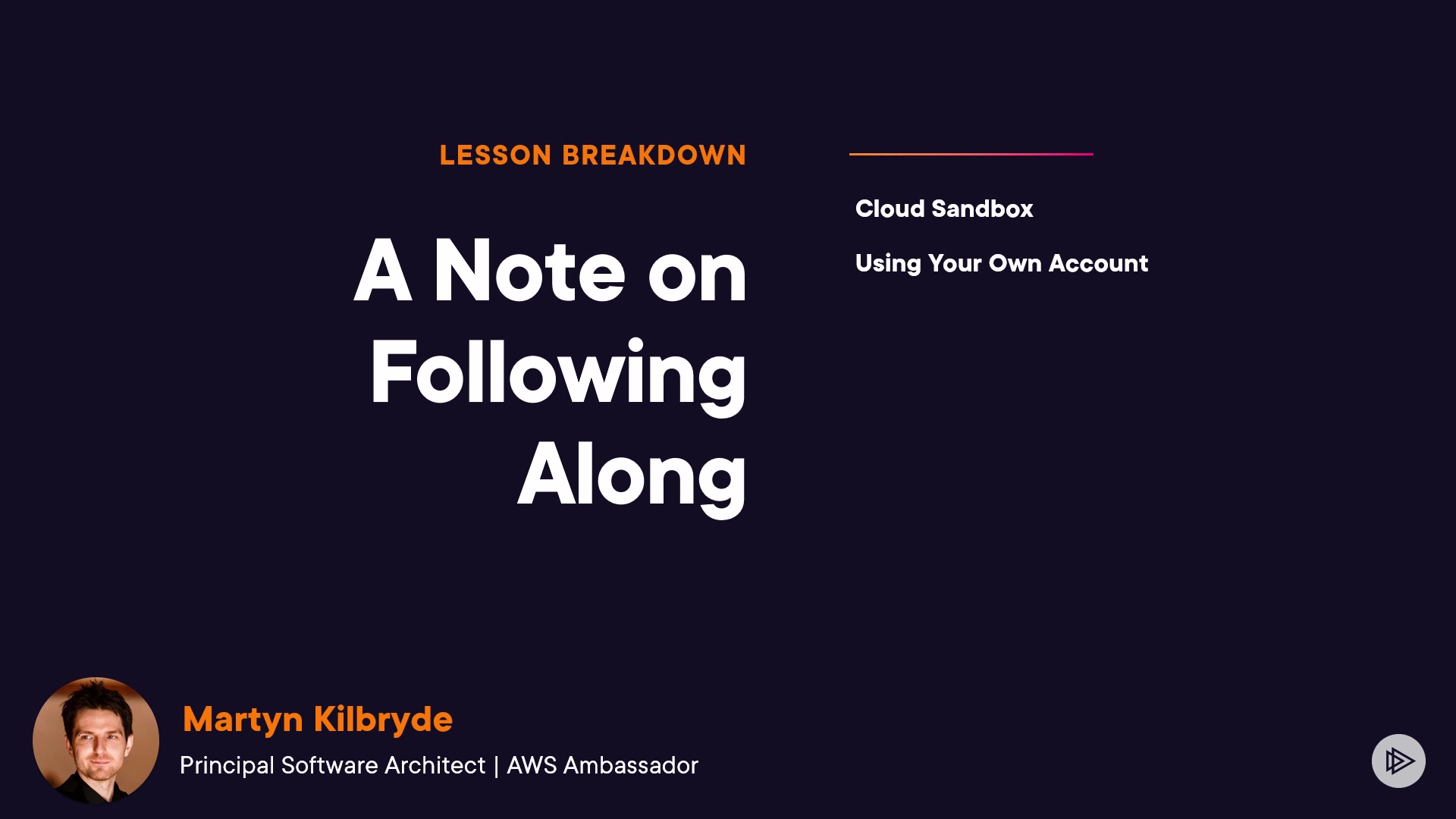 LESSON BREAKDOWN

A Note on Following Along

Cloud Sandbox

Using Your Own Account

Martyn Kilbryde

Principal Software Architect | AWS Ambassador